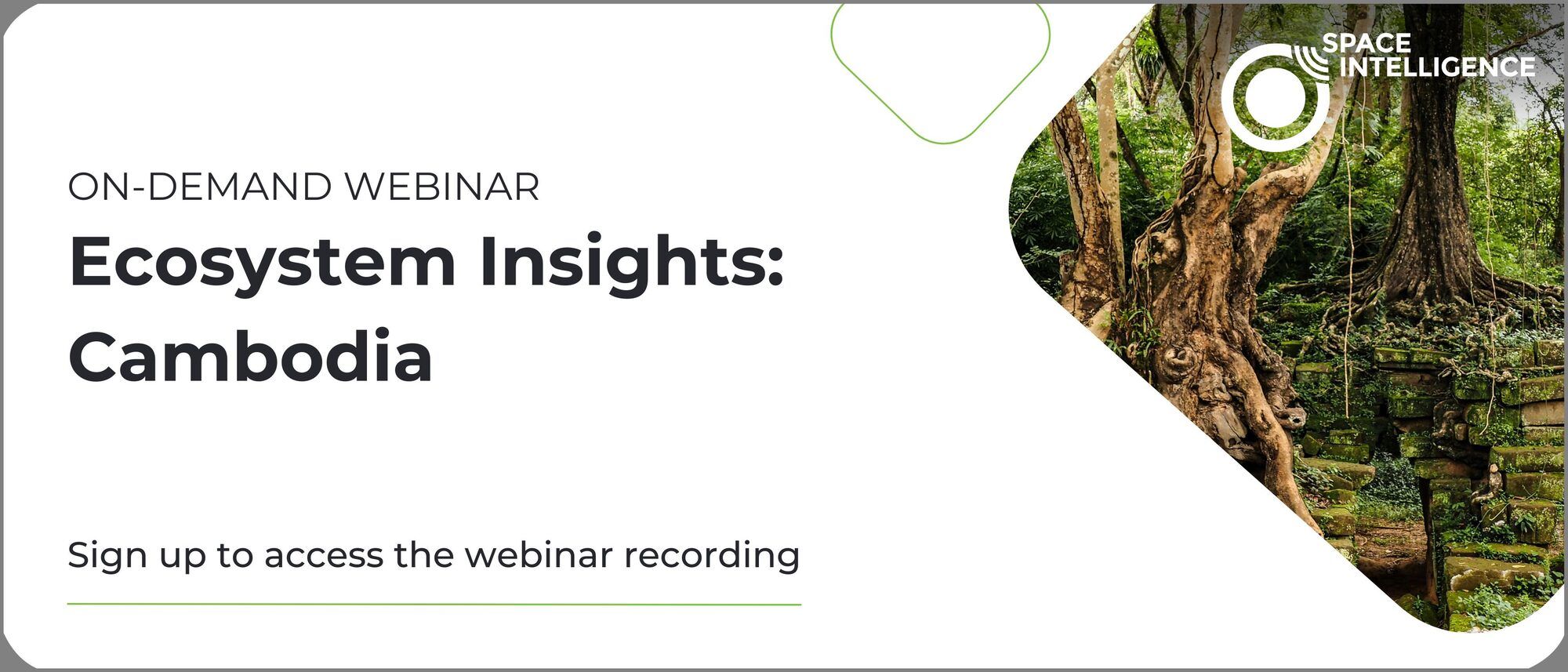 SPACE INTELLIGENCE

ON-DEMAND WEBINAR

Ecosystem Insights: Cambodia

Sign up to access the webinar recording